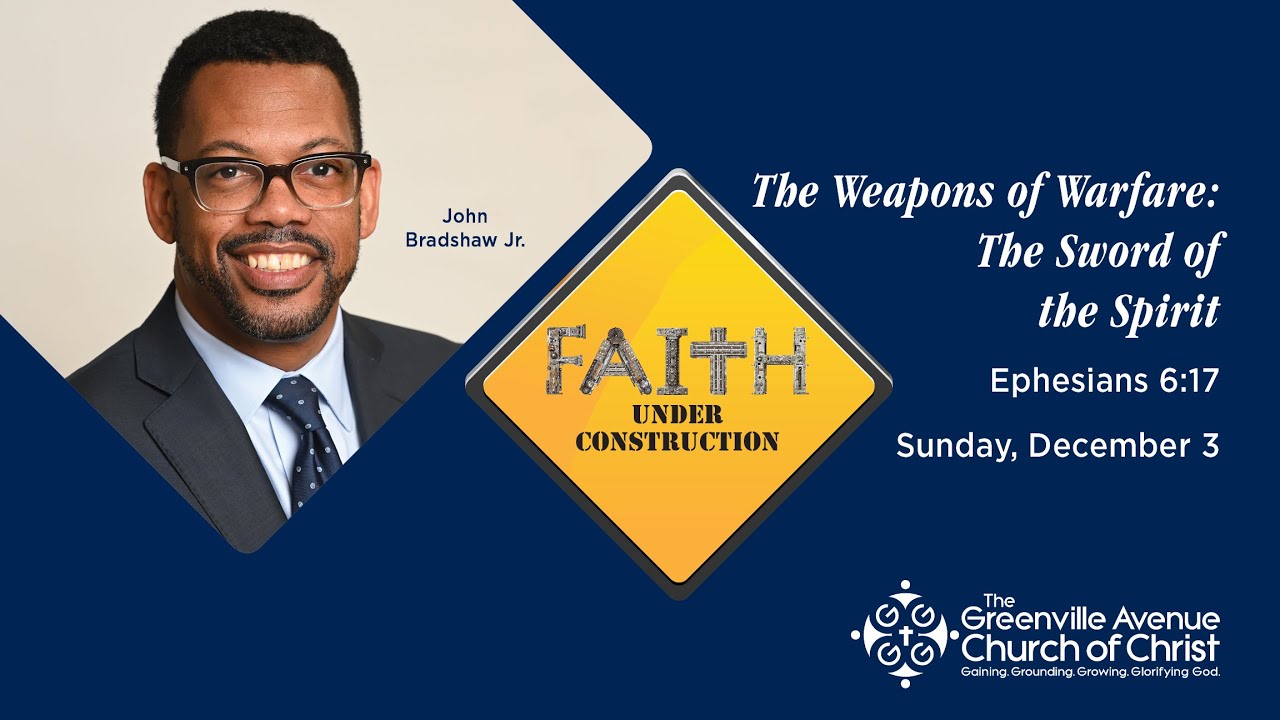 John Bradshaw Jr.

FAITH
UNDER CONSTRUCTION

The Weapons of Warfare: The Sword of the Spirit

Ephesians 6:17

Sunday, December 3

The Greenville Avenue Church of Christ
Gaining. Grounding. Growing. Glorifying God.